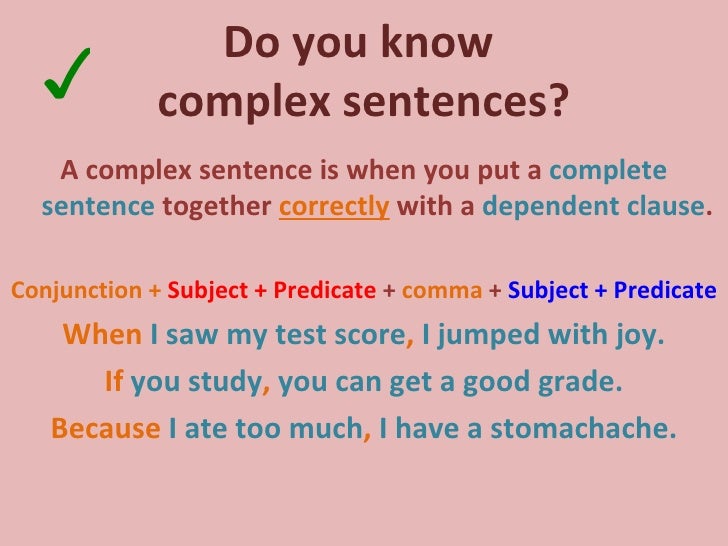 ✓ Do you know complex sentences?

A complex sentence is when you put a complete sentence together correctly with a dependent clause.

Conjunction + Subject + Predicate + comma + Subject + Predicate

When I saw my test score, I jumped with joy.

If you study, you can get a good grade.

Because I ate too much, I have a stomachache.